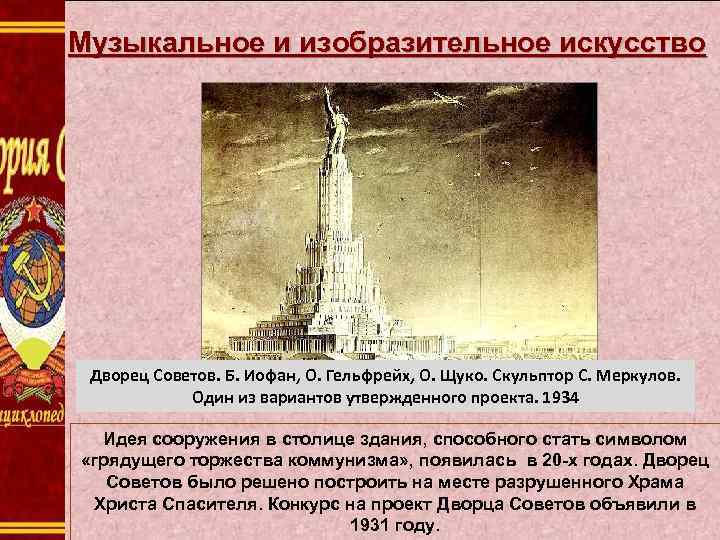 ория С

нциклопед

Музыкальное и изобразительное искусство

Дворец Советов. Б. Иофан, О. Гельфрейх, О. Щуко. Скульптор С. Меркулов. Один из вариантов утвержденного проекта. 1934

Идея сооружения в столице здания, способного стать символом «грядущего торжества коммунизма», появилась в 20-х годах. Дворец Советов было решено построить на месте разрушенного Храма Христа Спасителя. Конкурс на проект Дворца Советов объявили в 1931 году.